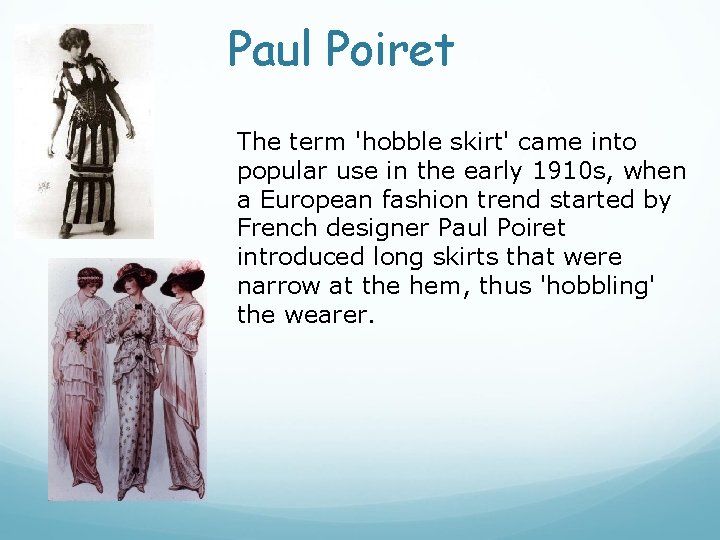 Paul Poiret

The term 'hobble skirt' came into popular use in the early 1910s, when a European fashion trend started by French designer Paul Poiret introduced long skirts that were narrow at the hem, thus 'hobbling' the wearer.